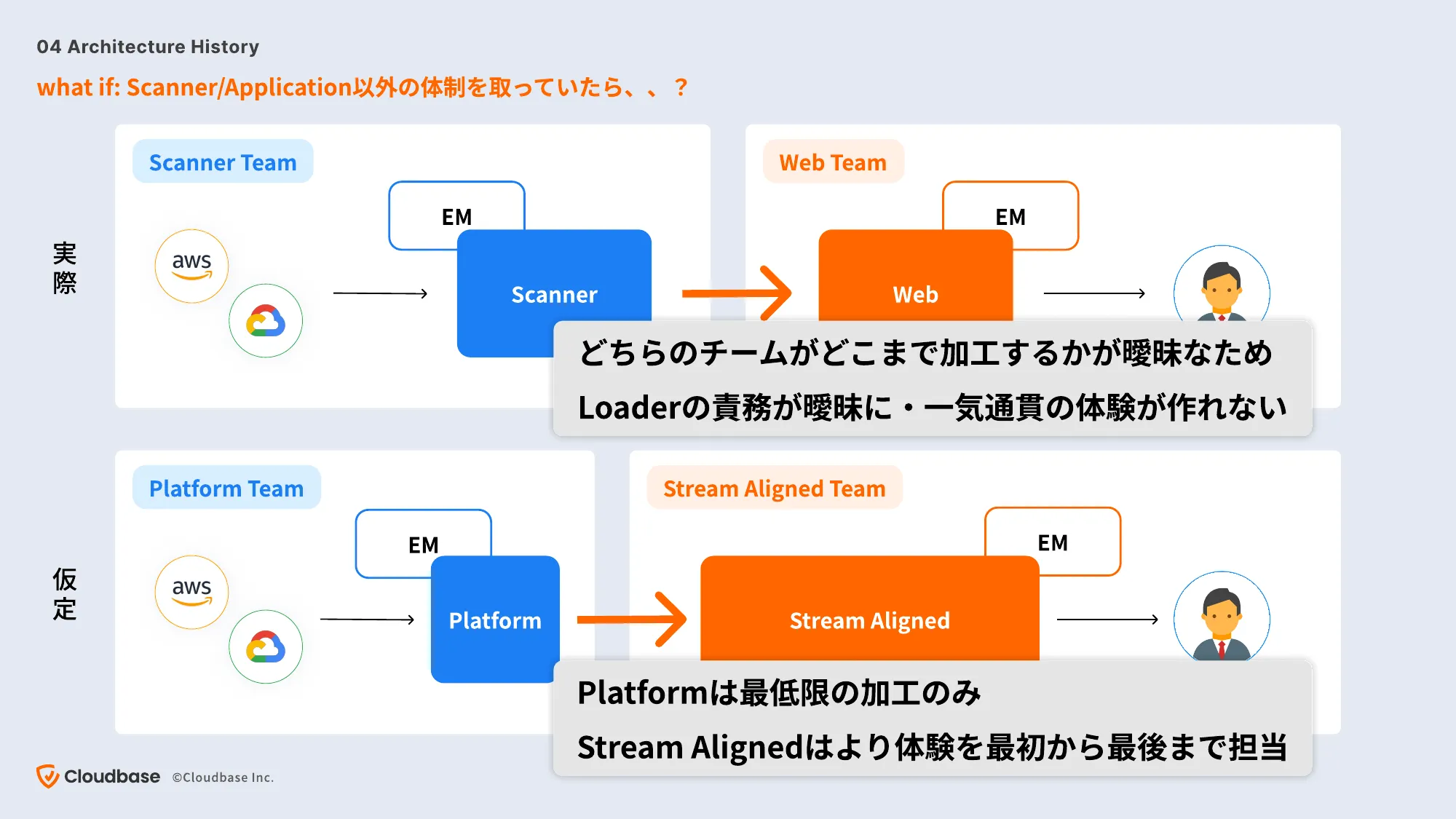 04 Architecture History

what if: Scanner/Application以外の体制を取っていたら、、？

実際

Scanner Team

aws

EM

Scanner

Web Team

EM

Web

どちらのチームがどこまで加工するかが曖昧なため

Loaderの責務が曖昧に・一気通貫の体験が作れない

仮定

Platform Team

aws

EM

Platform

Stream Aligned Team

EM

Stream Aligned

Platformは最低限の加工のみ

Stream Alignedはより体験を最初から最後まで担当

Cloudbase ©Cloudbase Inc.